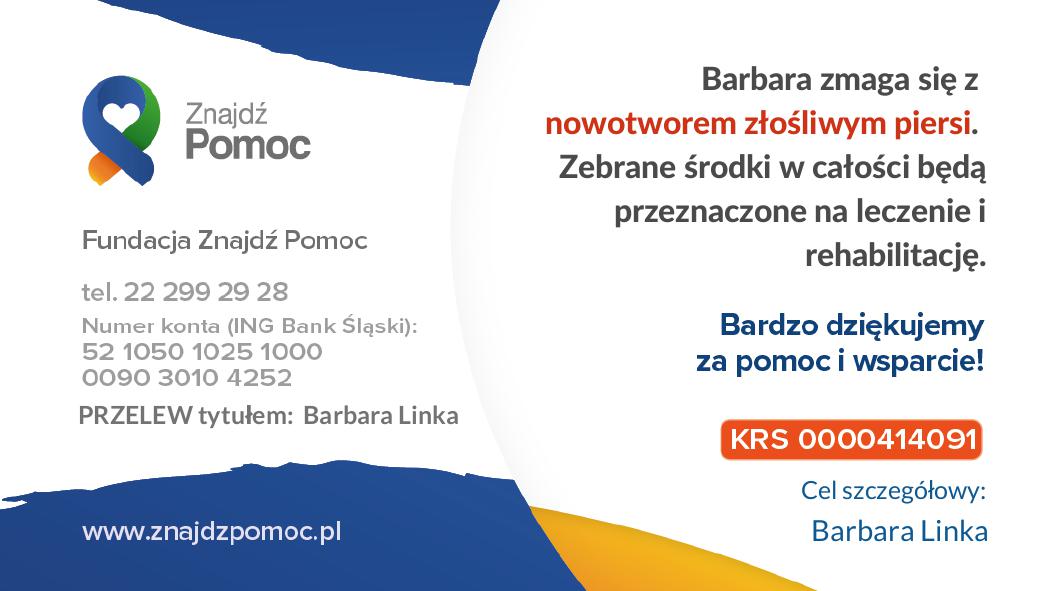 Znajdź
Pomoc

Fundacja Znajdź Pomoc

tel. 22 299 29 28

Numer konta (ING Bank Śląski):
52 1050 1025 1000
0090 3010 4252

PRZELEW tytułem: Barbara Linka

www.znajdzpomoc.pl

Barbara zmaga się z nowotworem złośliwym piersi. Zebrane środki w całości będą przeznaczone na leczenie i rehabilitację.

Bardzo dziękujemy za pomoc i wsparcie!

KRS 0000414091

Cel szczegółowy:
Barbara Linka